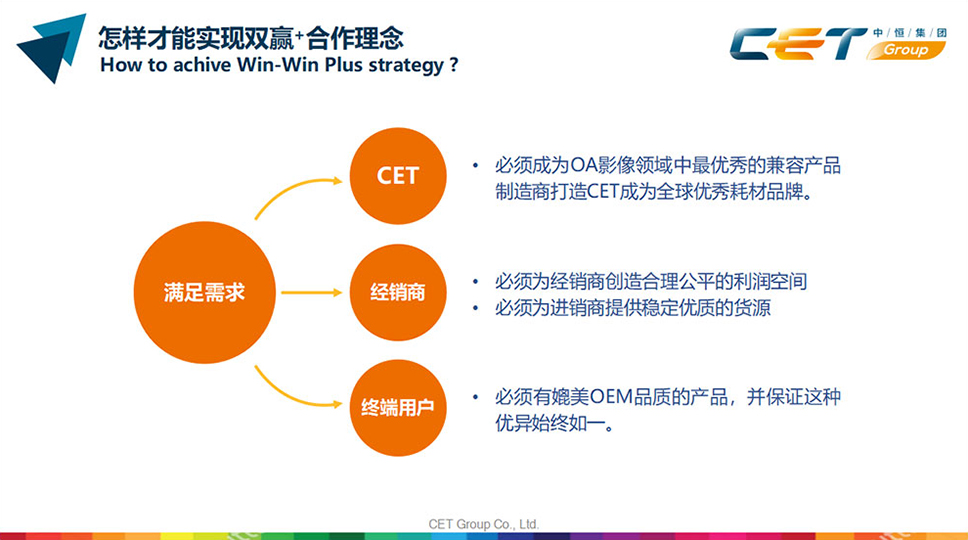 怎样才能实现双赢+合作理念
How to achive Win-Win Plus strategy ?

CET 中恒集团 Group

满足需求

CET

• 必须成为OA影像领域中最优秀的兼容产品制造商打造CET成为全球优秀耗材品牌。

经销商

• 必须为经销商创造合理公平的利润空间
• 必须为进销商提供稳定优质的货源

终端用户

• 必须有媲美OEM品质的产品，并保证这种优异始终如一。

CET Group Co., Ltd.